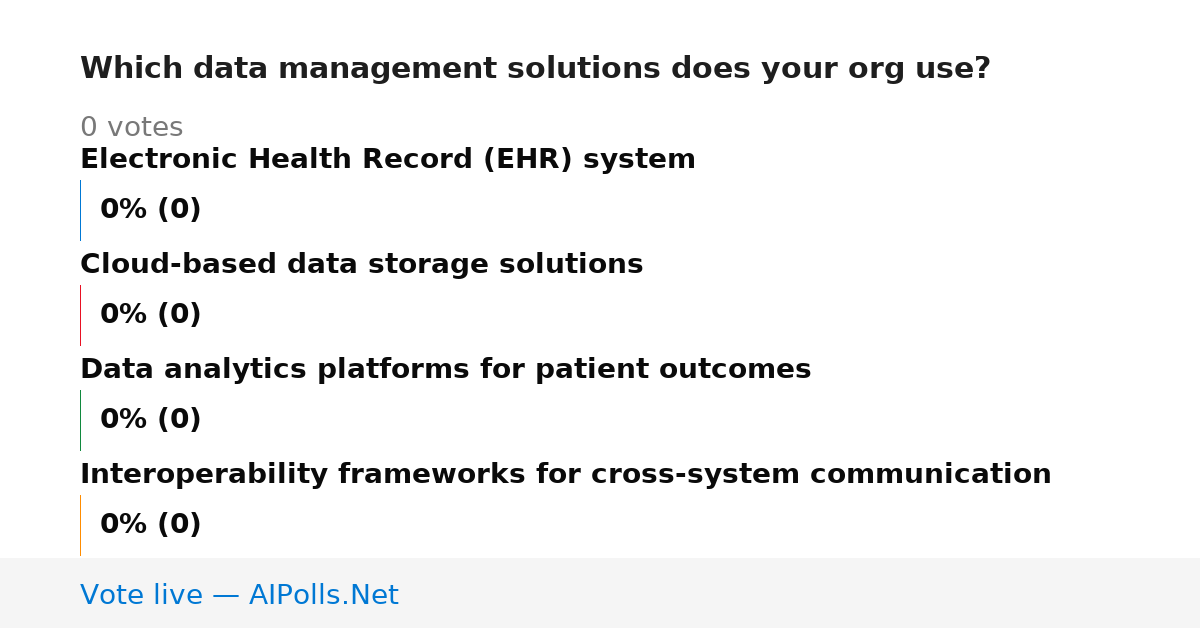 Which data management solutions does your org use?

0 votes

Electronic Health Record (EHR) system

0% (0)

Cloud-based data storage solutions

0% (0)

Data analytics platforms for patient outcomes

0% (0)

Interoperability frameworks for cross-system communication

0% (0)

Vote live — AIPolls.Net